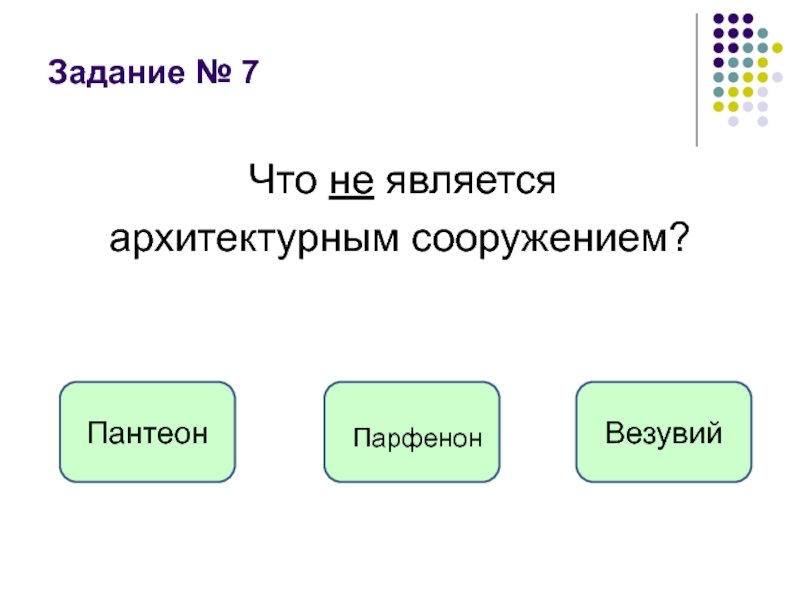 Задание № 7

Что не является архитектурным сооружением?

Пантеон

Парфенон

Везувий